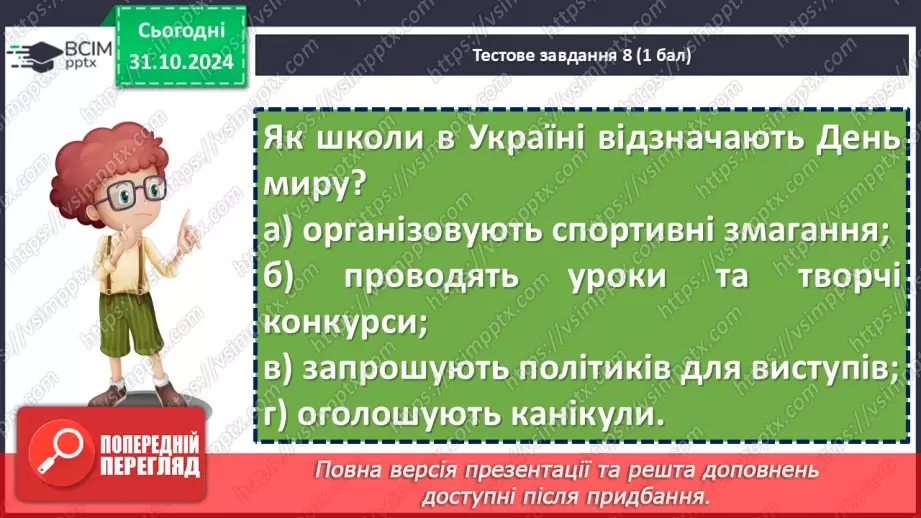 ВСІМ pptx

Сьогодні
31.10.2024

Тестове завдання 8 (1 бал)

Як школи в Україні відзначають День миру?
а) організовують спортивні змагання;
б) проводять уроки та творчі конкурси;
в) запрошують політиків для виступів;
г) оголошують канікули.

ПОПЕРЕДНІЙ ПЕРЕГЛЯД

Повна версія презентації та решта доповнень доступні після придбання.

https://vsimpptx.com